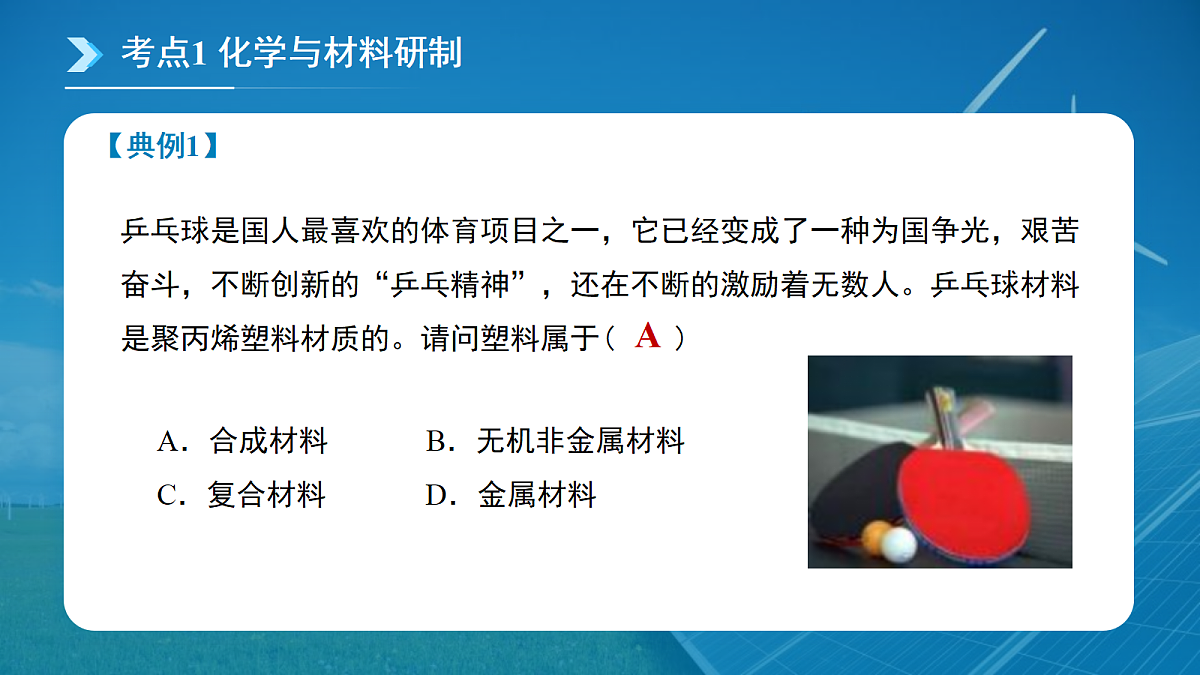 考点1 化学与材料研制

【典例1】

乒乓球是国人最喜欢的体育项目之一，它已经变成了一种为国争光，艰苦奋斗，不断创新的“乒乓精神”，还在不断的激励着无数人。乒乓球材料是聚丙烯塑料材质的。请问塑料属于（ A ）

A．合成材料
B．无机非金属材料
C．复合材料
D．金属材料